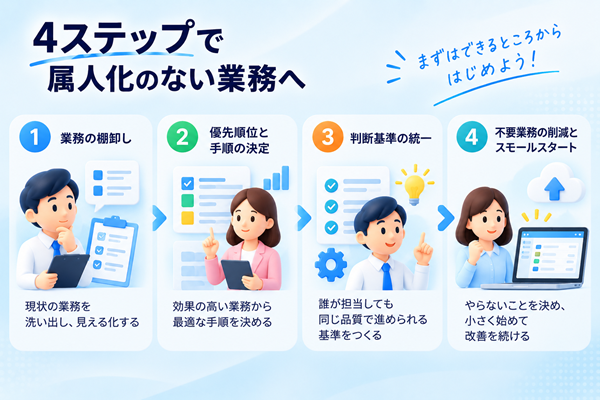 4ステップで
属人化のない業務へ

まずはできるところから
はじめよう！

1 業務の棚卸し

現状の業務を
洗い出し、見える化する

2 優先順位と
手順の決定

効果の高い業務から
最適な手順を決める

3 判断基準の統一

誰が担当しても
同じ品質で進められる
基準をつくる

4 不要業務の削減と
スモールスタート

やらないことを決め、
小さく始めて
改善を続ける